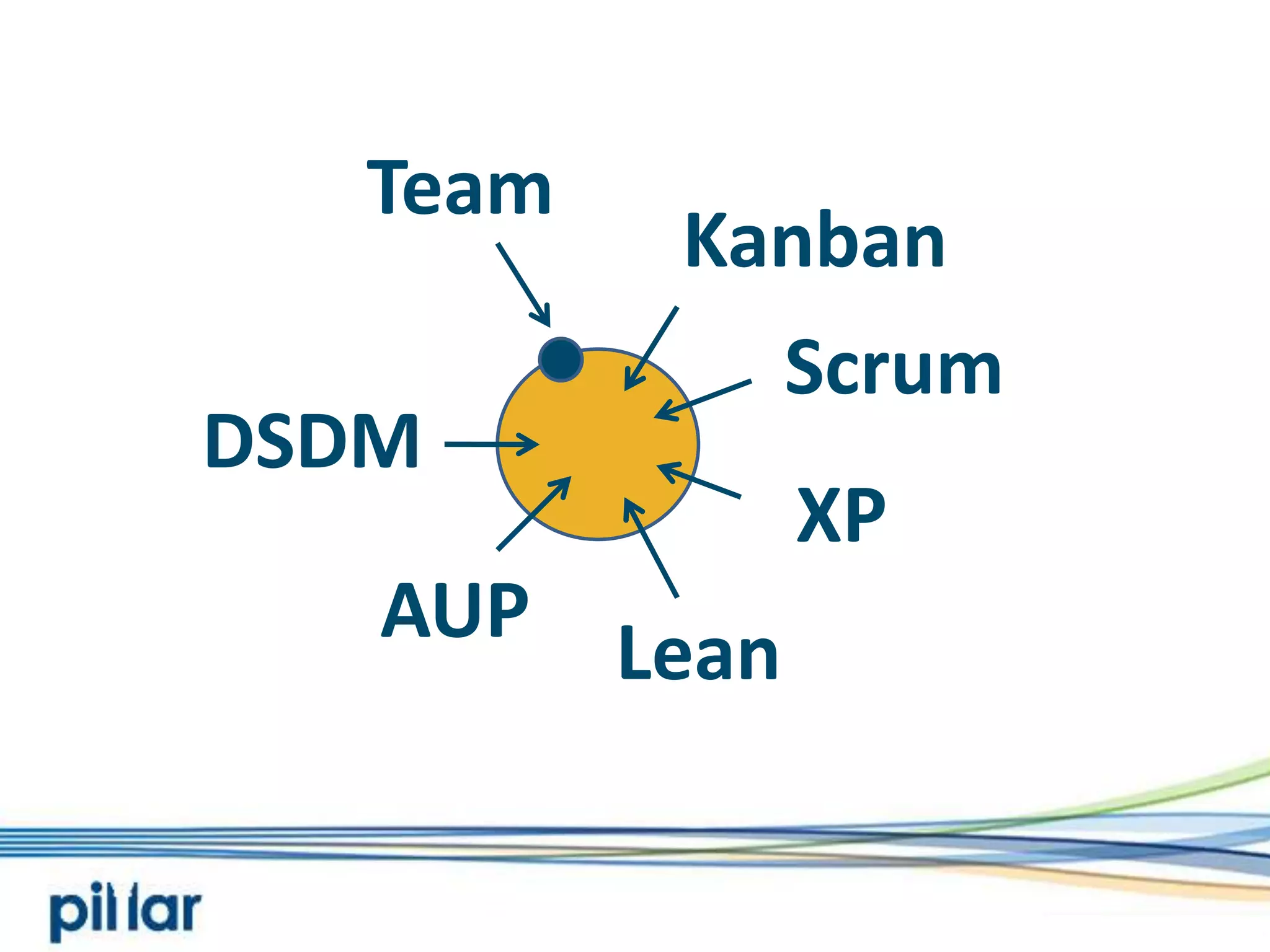 Team

Kanban

Scrum

DSDM

XP

AUP

Lean

pillar